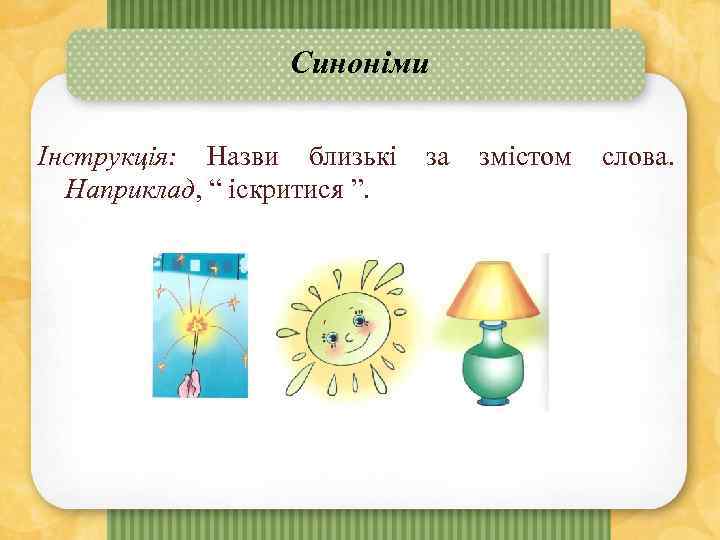 Синоніми

Інструкція: Назви близькі за змістом слова. Наприклад, “ іскритися ”.